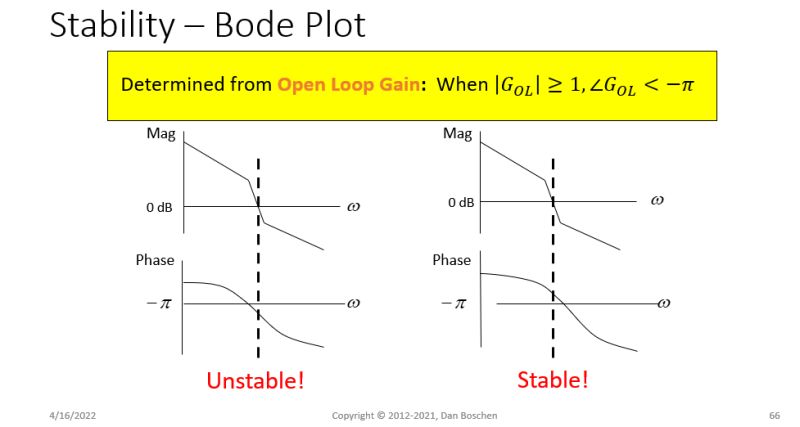 Stability – Bode Plot

Determined from Open Loop Gain: When $|G_{OL}| \geq 1, \angle G_{OL} < -\pi$

Mag

0 dB

$\omega$

Phase

$-\pi$

$\omega$

Unstable!

Mag

0 dB

$\omega$

Phase

$-\pi$

$\omega$

Stable!

4/16/2022

Copyright © 2012-2021, Dan Boschen

66